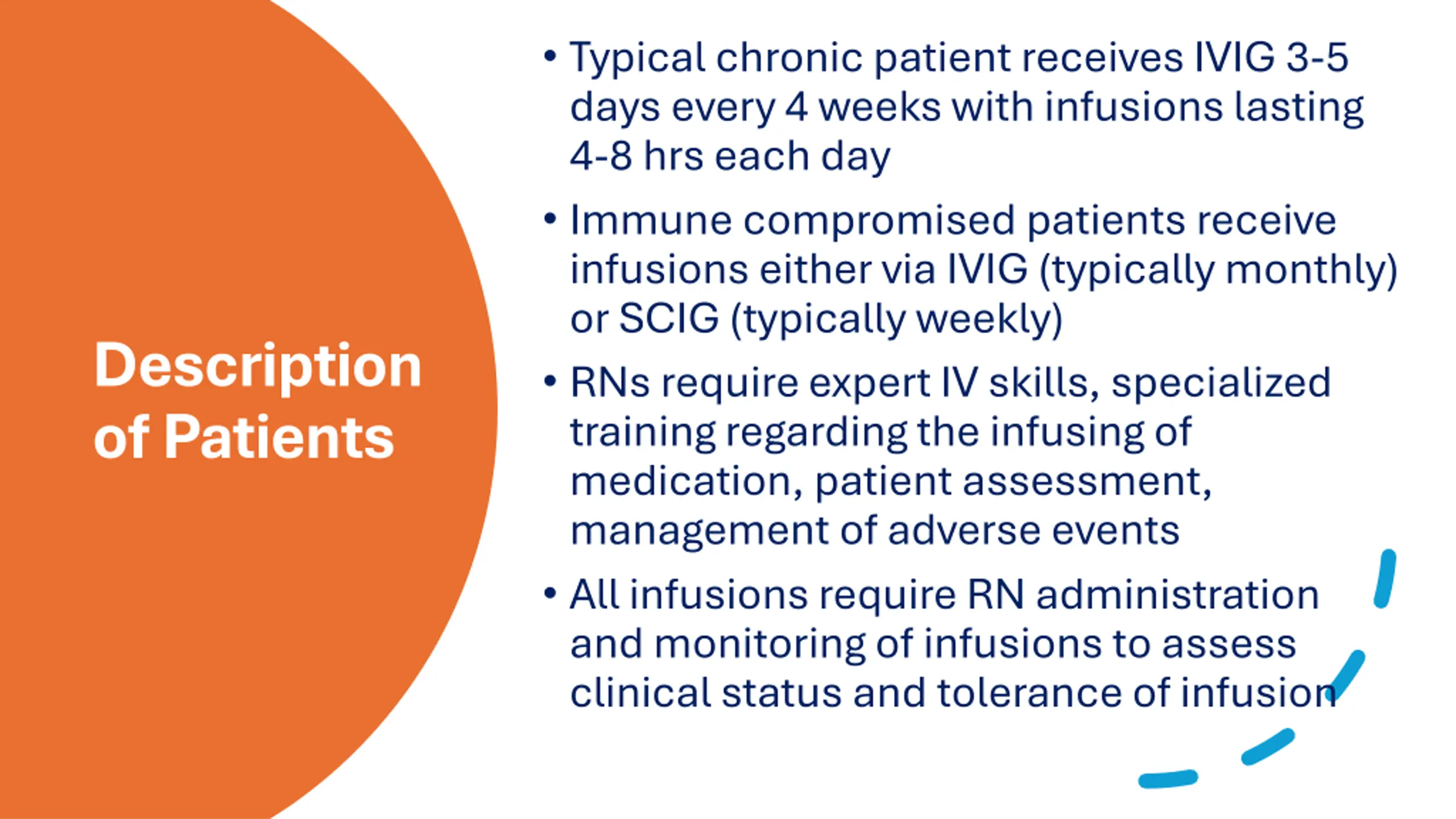 Description of Patients

• Typical chronic patient receives IVIG 3-5 days every 4 weeks with infusions lasting 4-8 hrs each day

• Immune compromised patients receive infusions either via IVIG (typically monthly) or SCIG (typically weekly)

• RNs require expert IV skills, specialized training regarding the infusing of medication, patient assessment, management of adverse events

• All infusions require RN administration and monitoring of infusions to assess clinical status and tolerance of infusion